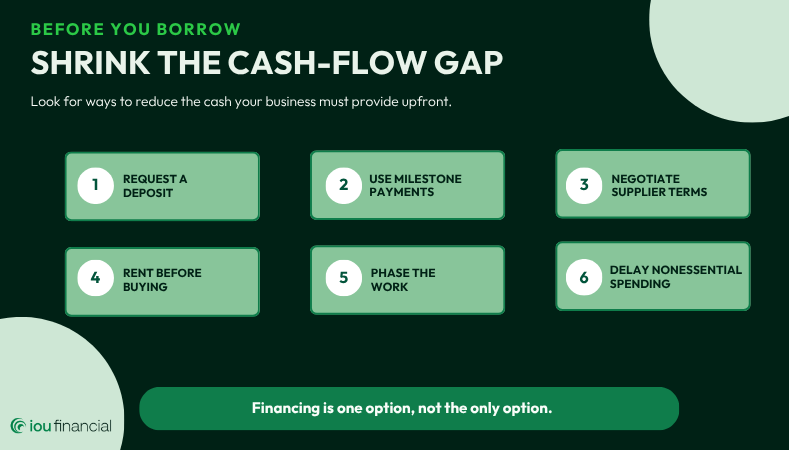 BEFORE YOU BORROW

SHRINK THE CASH-FLOW GAP

Look for ways to reduce the cash your business must provide upfront.

1 REQUEST A DEPOSIT

2 USE MILESTONE PAYMENTS

3 NEGOTIATE SUPPLIER TERMS

4 RENT BEFORE BUYING

5 PHASE THE WORK

6 DELAY NONESSENTIAL SPENDING

Financing is one option, not the only option.

iou financial